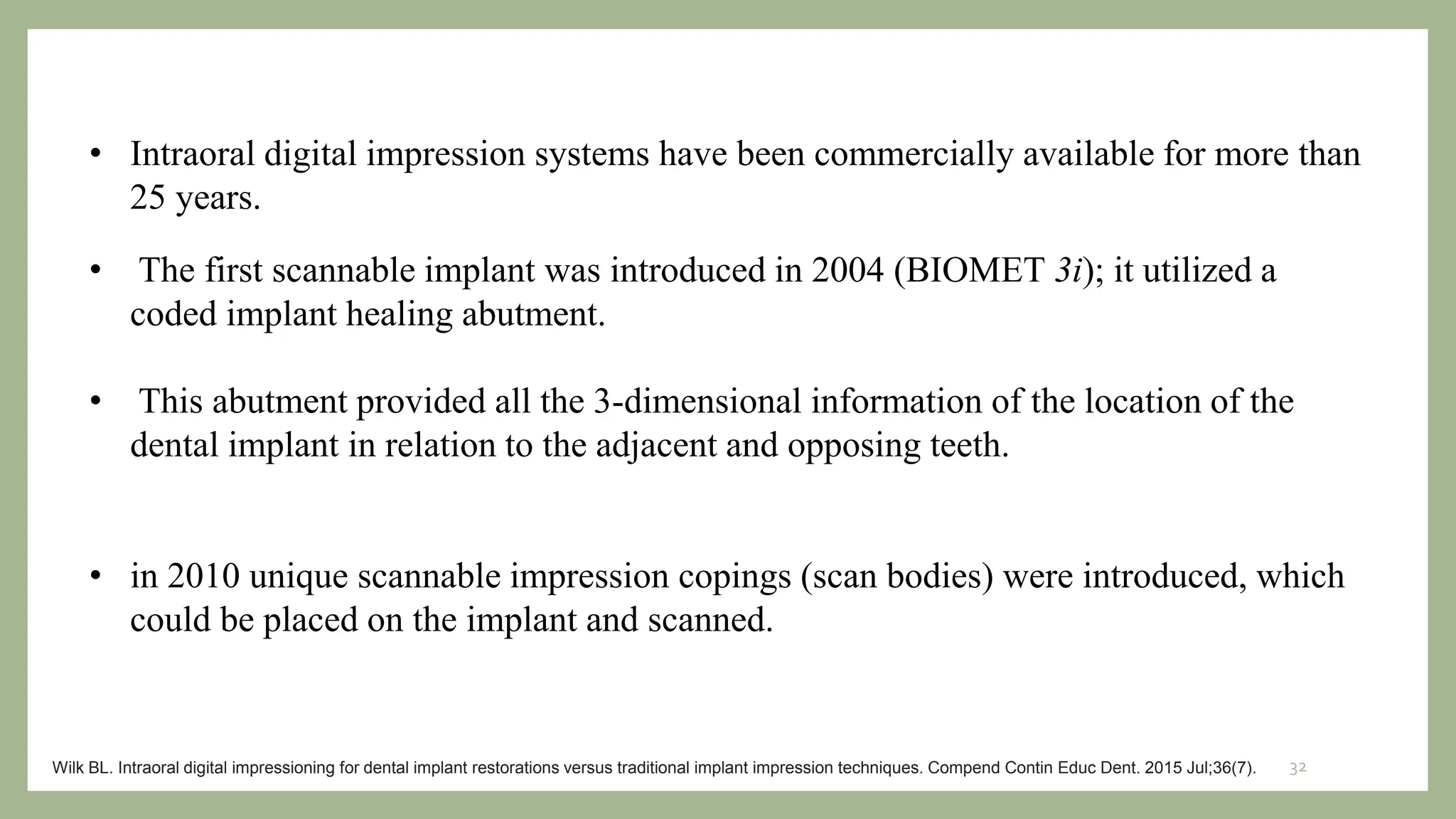 • Intraoral digital impression systems have been commercially available for more than 25 years.

• The first scannable implant was introduced in 2004 (BIOMET 3i); it utilized a coded implant healing abutment.

• This abutment provided all the 3-dimensional information of the location of the dental implant in relation to the adjacent and opposing teeth.

• in 2010 unique scannable impression copings (scan bodies) were introduced, which could be placed on the implant and scanned.

Wilk BL. Intraoral digital impressioning for dental implant restorations versus traditional implant impression techniques. Compend Contin Educ Dent. 2015 Jul;36(7).

32